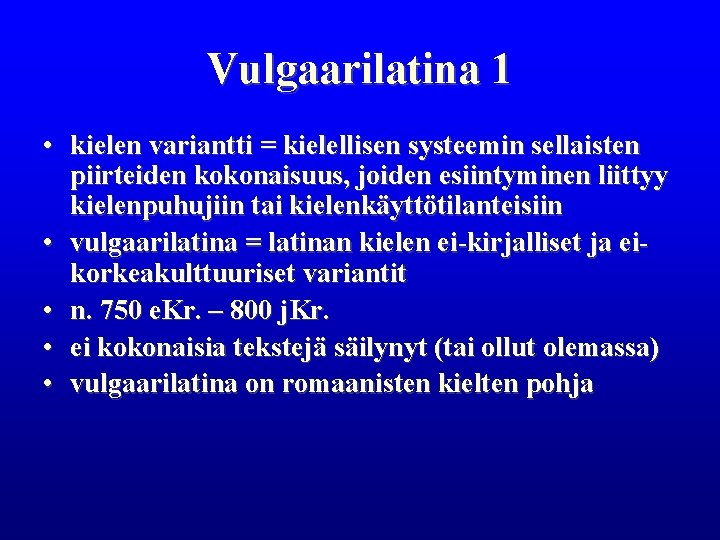 Vulgaarilatina 1

• kielen variantti = kielellisen systeemin sellaisten piirteiden kokonaisuus, joiden esiintyminen liittyy kielenpuhujiin tai kielenkäyttötilanteisiin
• vulgaarilatina = latinan kielen ei-kirjalliset ja ei-korkeakulttuuriset variantit
• n. 750 eKr. – 800 jKr.
• ei kokonaisia tekstejä säilynyt (tai ollut olemassa)
• vulgaarilatina on romaanisten kielten pohja